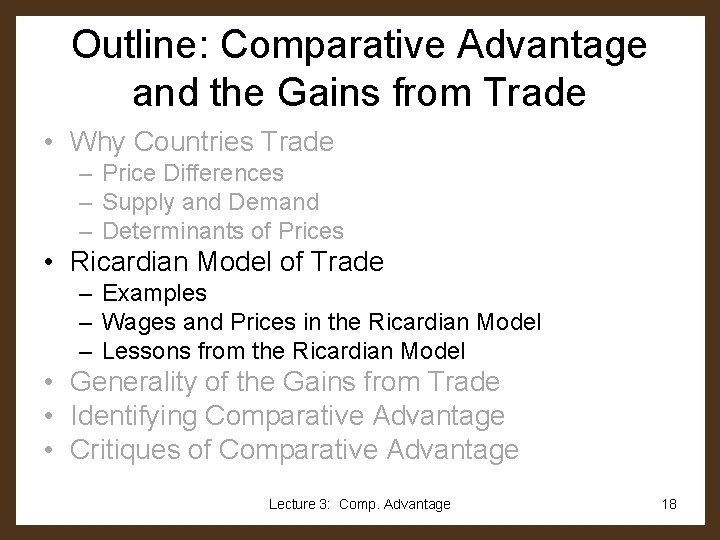 Outline: Comparative Advantage and the Gains from Trade

• Why Countries Trade
– Price Differences
– Supply and Demand
– Determinants of Prices
• Ricardian Model of Trade
– Examples
– Wages and Prices in the Ricardian Model
– Lessons from the Ricardian Model
• Generality of the Gains from Trade
• Identifying Comparative Advantage
• Critiques of Comparative Advantage

Lecture 3: Comp. Advantage

18